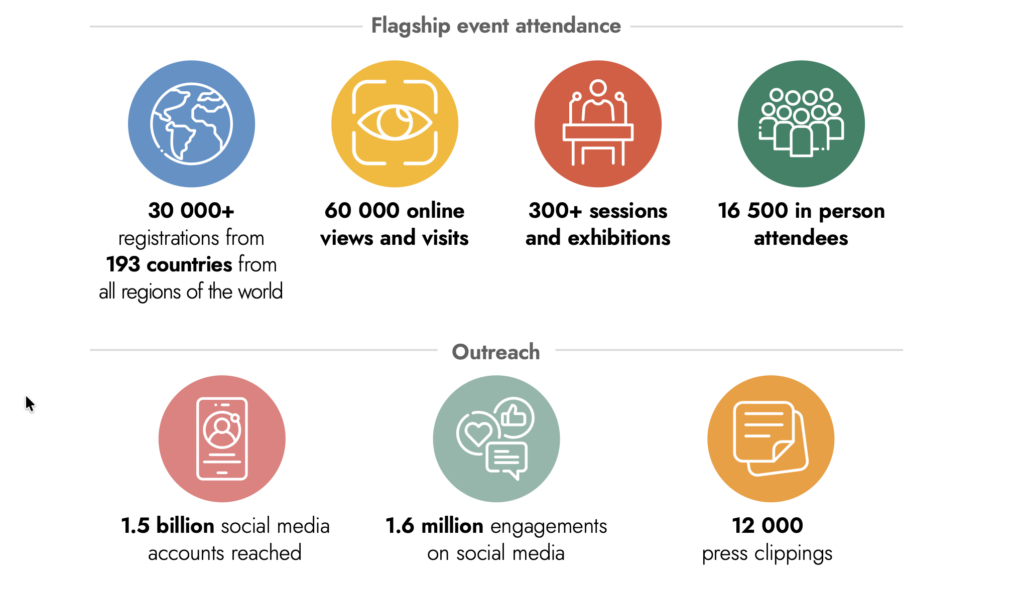 Flagship event attendance

30 000+ registrations from 193 countries from all regions of the world

60 000 online views and visits

300+ sessions and exhibitions

16 500 in person attendees

Outreach

1.5 billion social media accounts reached

1.6 million engagements on social media

12 000 press clippings